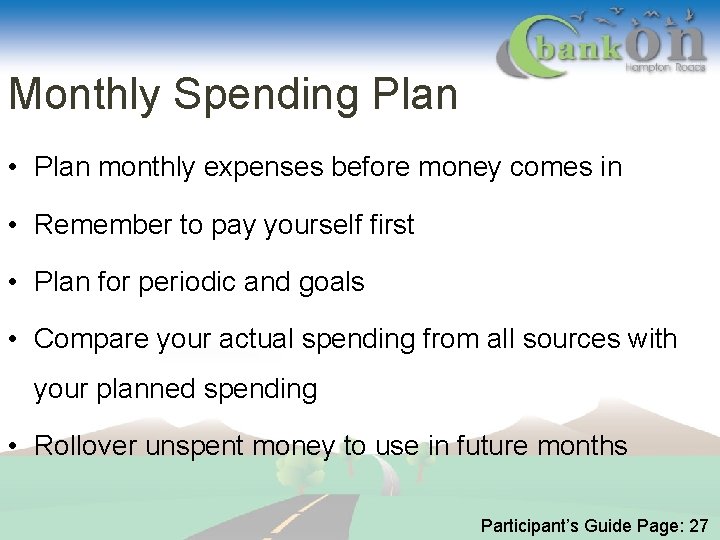 bank On
Hampton Roads

Monthly Spending Plan

• Plan monthly expenses before money comes in

• Remember to pay yourself first

• Plan for periodic and goals

• Compare your actual spending from all sources with your planned spending

• Rollover unspent money to use in future months

Participant's Guide Page: 27